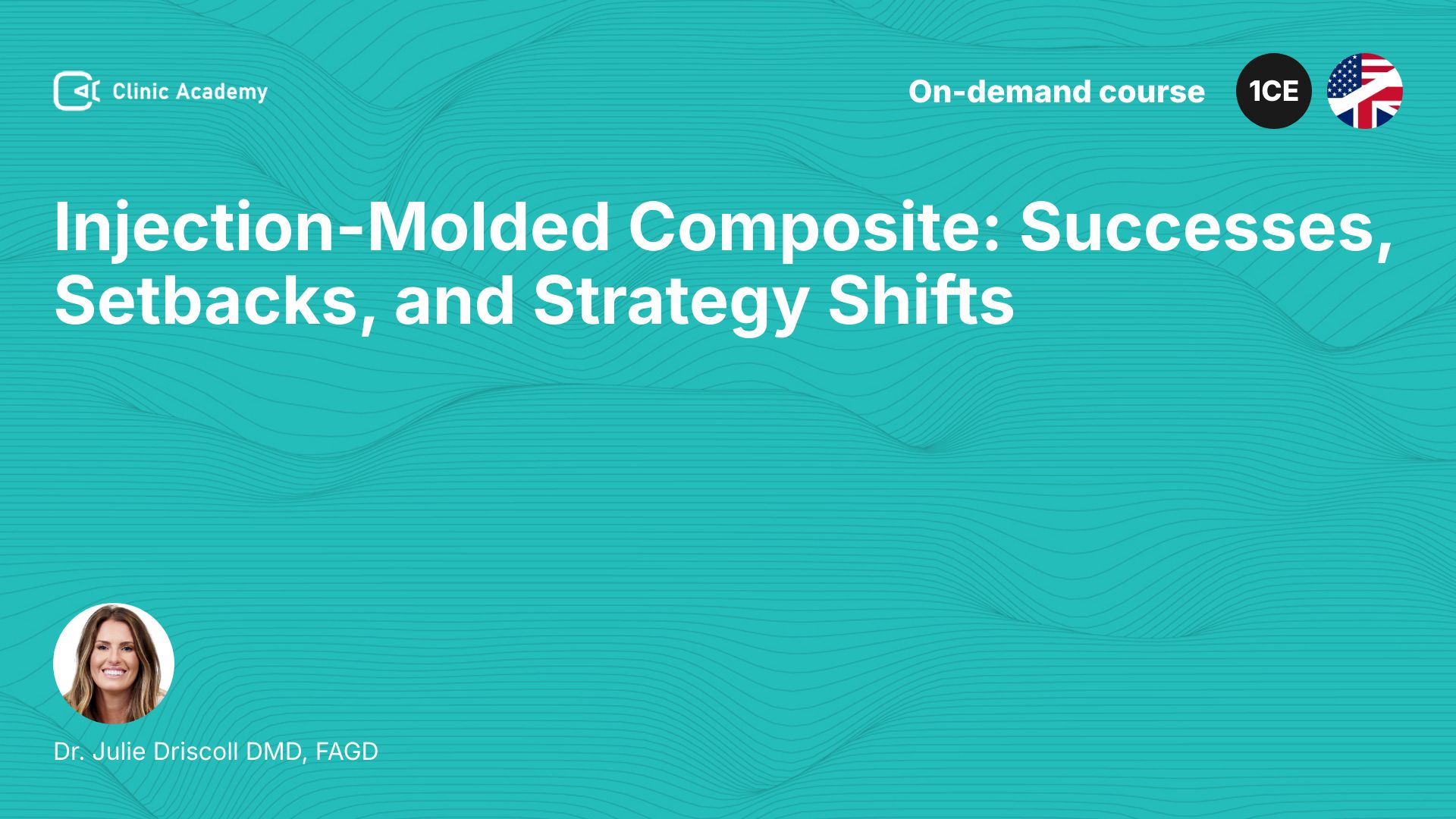 Clinic Academy

On-demand course

1CE

Injection-Molded Composite: Successes, Setbacks, and Strategy Shifts

Dr. Julie Driscoll DMD, FAGD